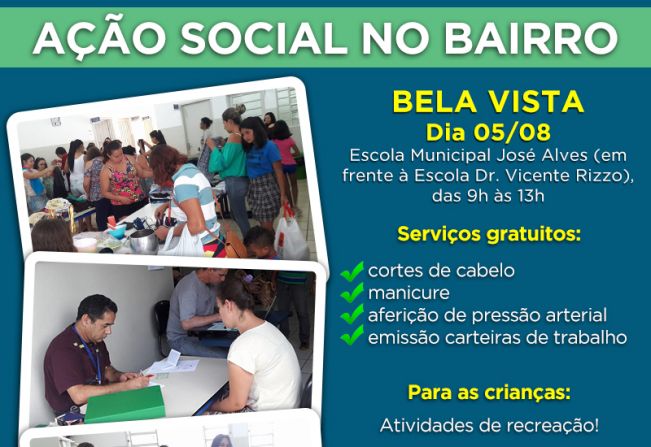 AÇÃO SOCIAL NO BAIRRO

BELA VISTA
Dia 05/08
Escola Municipal José Alves (em frente à Escola Dr. Vicente Rizzo), das 9h às 13h

Serviços gratuitos:

cortes de cabelo
manicure
aferição de pressão arterial
emissão carteiras de trabalho

Para as crianças:

Atividades de recreação!